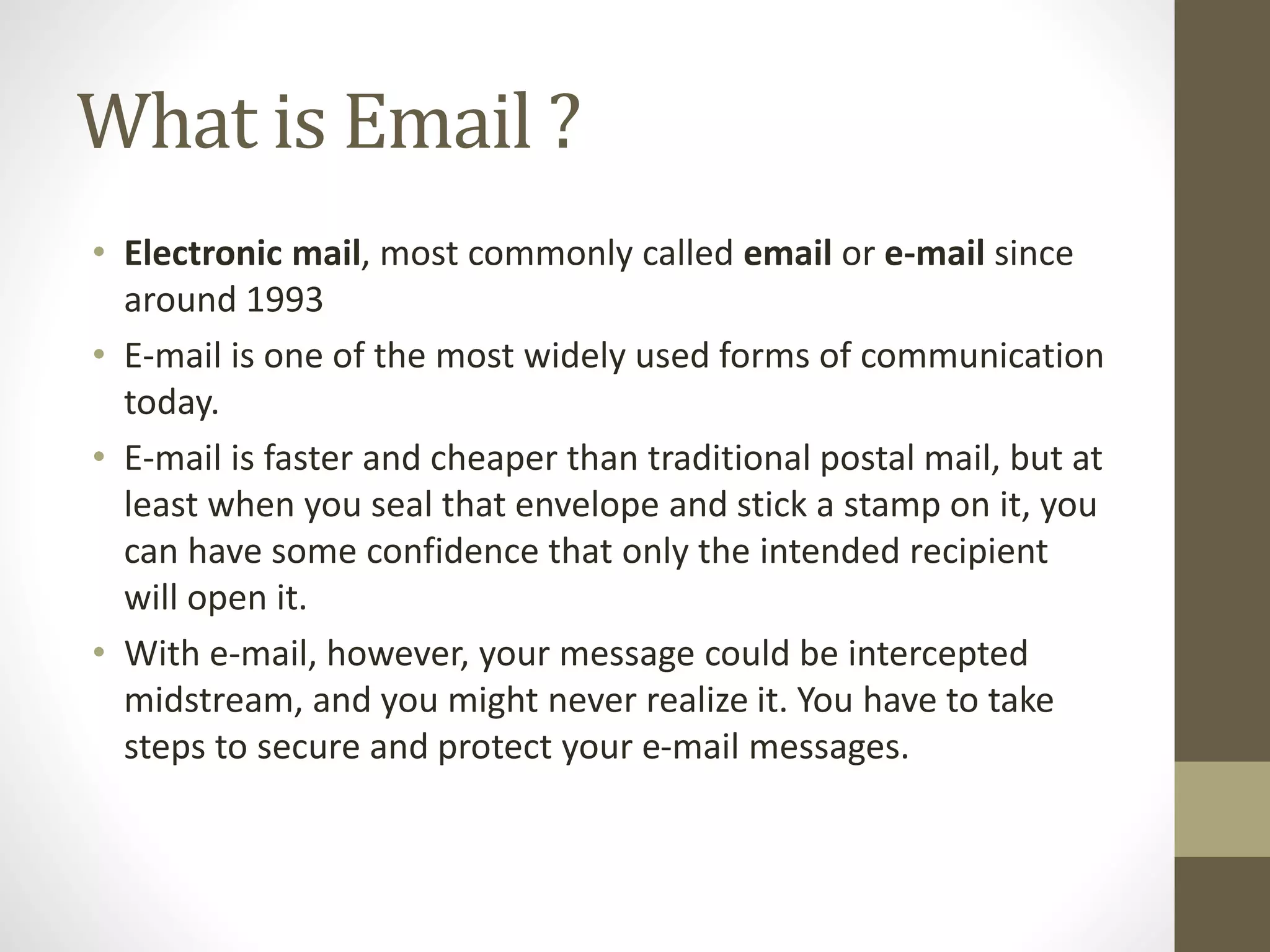 What is Email ?

• Electronic mail, most commonly called email or e-mail since around 1993
• E-mail is one of the most widely used forms of communication today.
• E-mail is faster and cheaper than traditional postal mail, but at least when you seal that envelope and stick a stamp on it, you can have some confidence that only the intended recipient will open it.
• With e-mail, however, your message could be intercepted midstream, and you might never realize it. You have to take steps to secure and protect your e-mail messages.